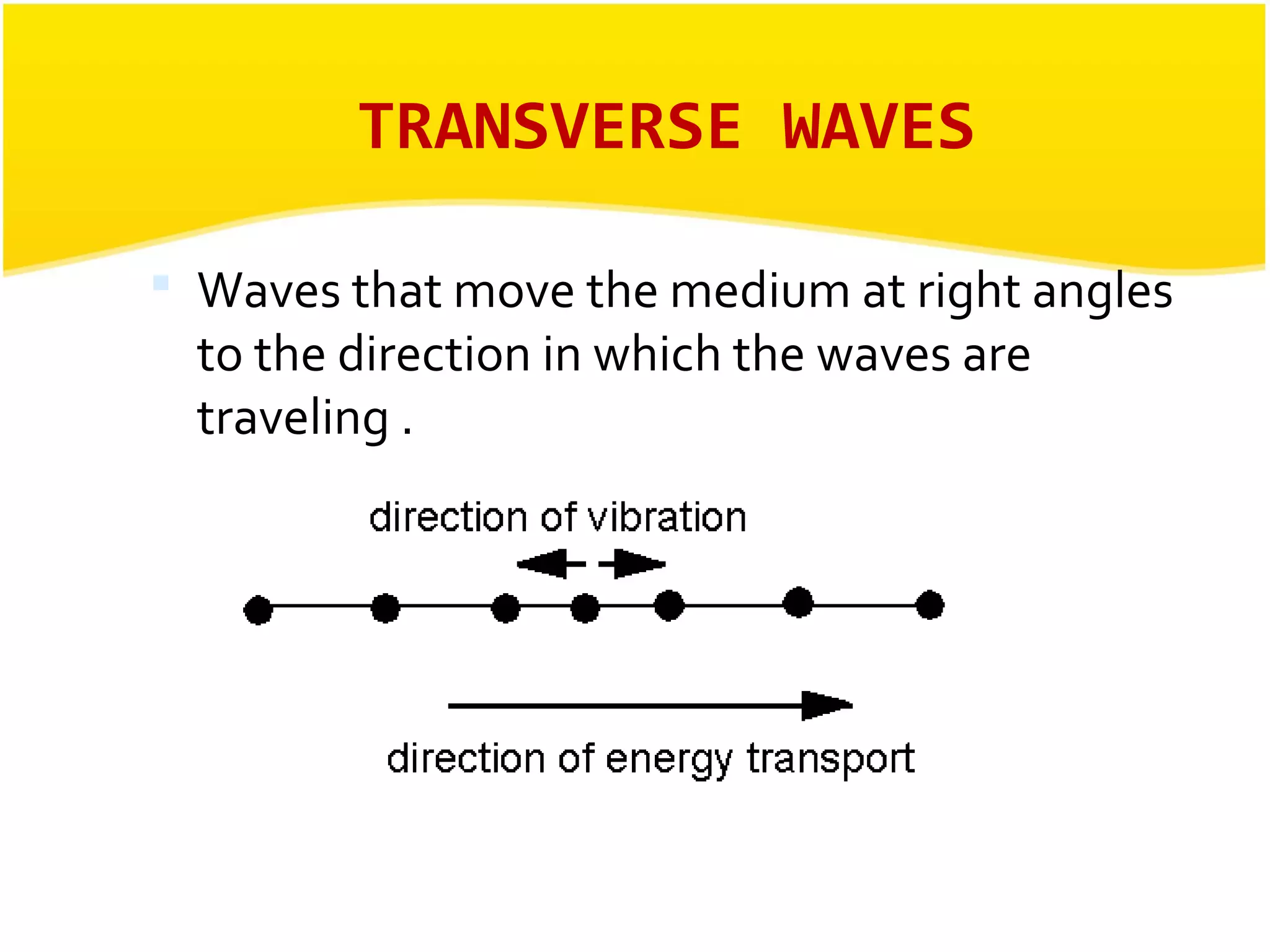 TRANSVERSE WAVES

Waves that move the medium at right angles to the direction in which the waves are traveling .

direction of vibration

direction of energy transport